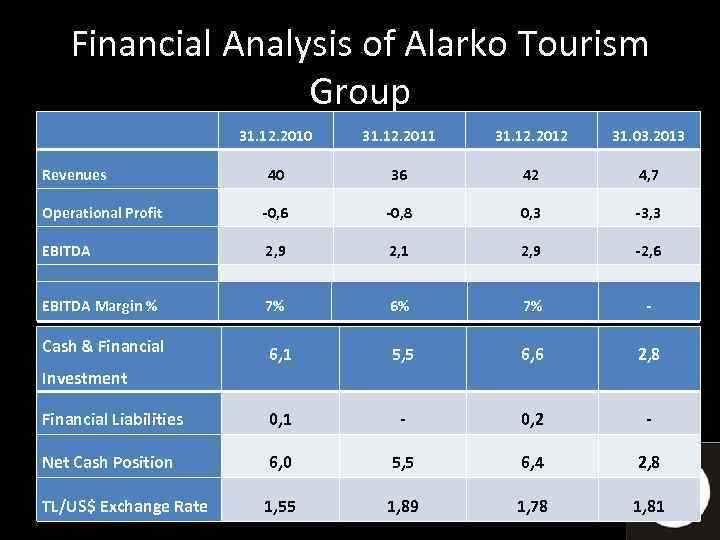 Financial Analysis of Alarko Tourism Group

| | 31.12.2010 | 31.12.2011 | 31.12.2012 | 31.03.2013 |
|---|---|---|---|---|
| Revenues | 40 | 36 | 42 | 4,7 |
| Operational Profit | -0,6 | -0,8 | 0,3 | -3,3 |
| EBITDA | 2,9 | 2,1 | 2,9 | -2,6 |
| | | | | |
| EBITDA Margin % | 7% | 6% | 7% | - |

| | | | | |
|---|---|---|---|---|
| Cash & Financial Investment | 6,1 | 5,5 | 6,6 | 2,8 |
| Financial Liabilities | 0,1 | - | 0,2 | - |
| Net Cash Position | 6,0 | 5,5 | 6,4 | 2,8 |
| TL/US$ Exchange Rate | 1,55 | 1,89 | 1,78 | 1,81 |